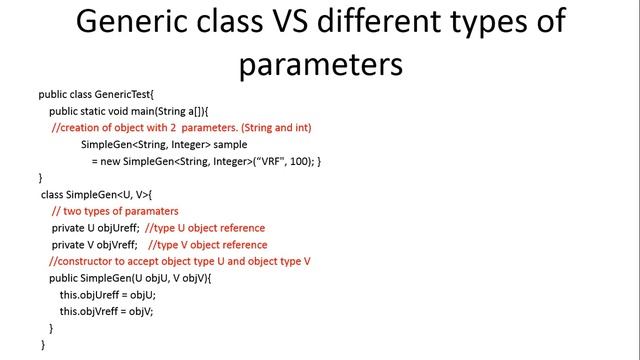 Generic class VS different types of parameters

public class GenericTest{
public static void main(String a[]){
//creation of object with 2 parameters. (String and int)
SimpleGen<String, Integer> sample
= new SimpleGen<String, Integer>("VRF", 100); }
}
class SimpleGen<U, V>{
// two types of paramaters
private U objUreff; //type U object reference
private V objVreff; //type V object reference
//constructor to accept object type U and object type V
public SimpleGen(U objU, V objV){
this.objUreff = objU;
this.objVreff = objV;
}
}